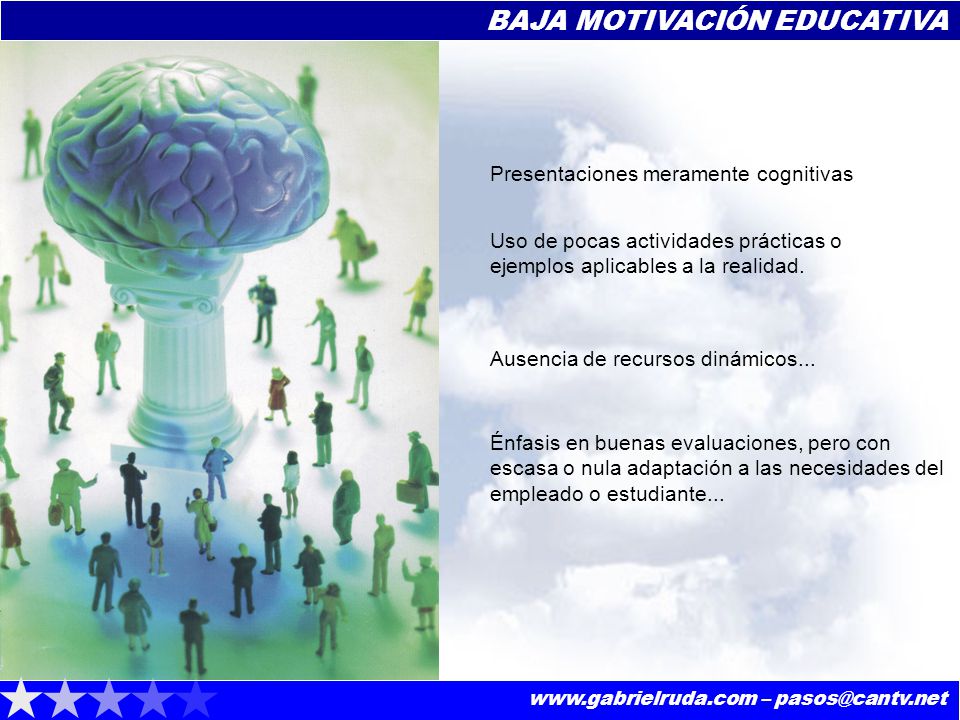 BAJA MOTIVACIÓN EDUCATIVA

Presentaciones meramente cognitivas

Uso de pocas actividades prácticas o ejemplos aplicables a la realidad.

Ausencia de recursos dinámicos...

Énfasis en buenas evaluaciones, pero con escasa o nula adaptación a las necesidades del empleado o estudiante...

www.gabrielruda.com – pasos@cantv.net